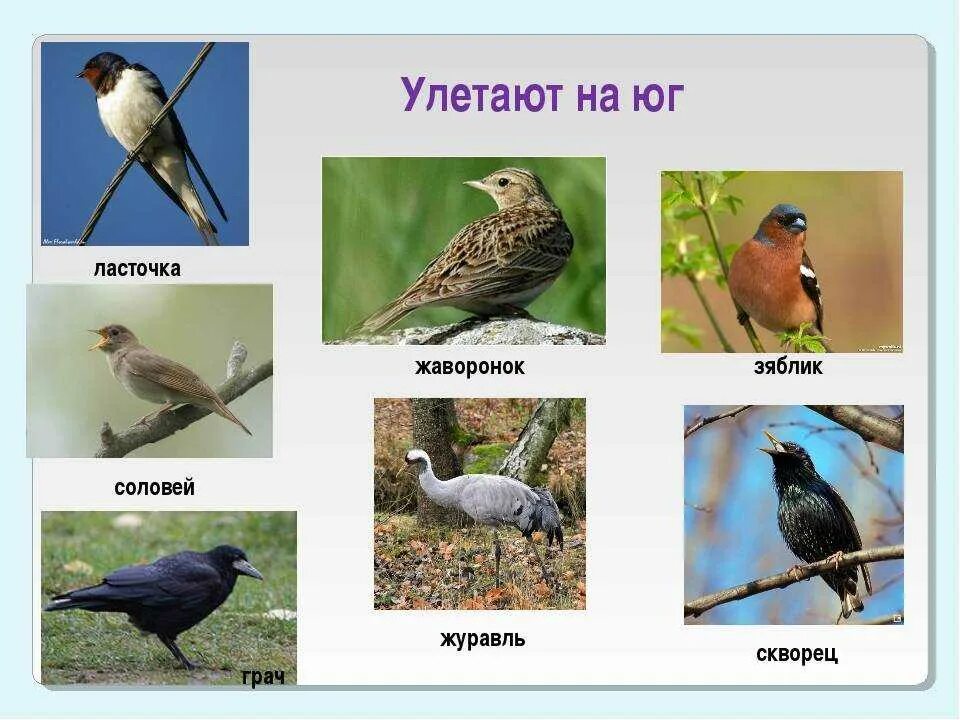 Улетают на юг

ласточка

жаворонок

зяблик

соловей

журавль

скворец

грач